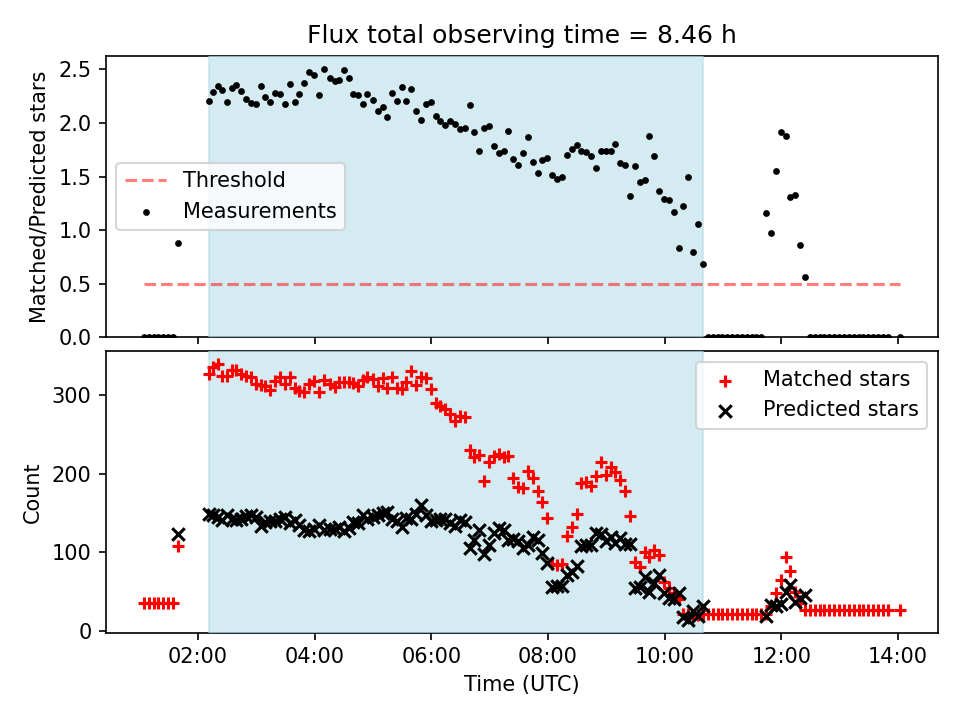 Flux total observing time = 8.46 h

Matched/Predicted stars

2.5
2.0
1.5
1.0
0.5
0.0

Threshold
Measurements

Count

300
200
100
0

Matched stars
Predicted stars

02:00
04:00
06:00
08:00
10:00
12:00
14:00

Time (UTC)